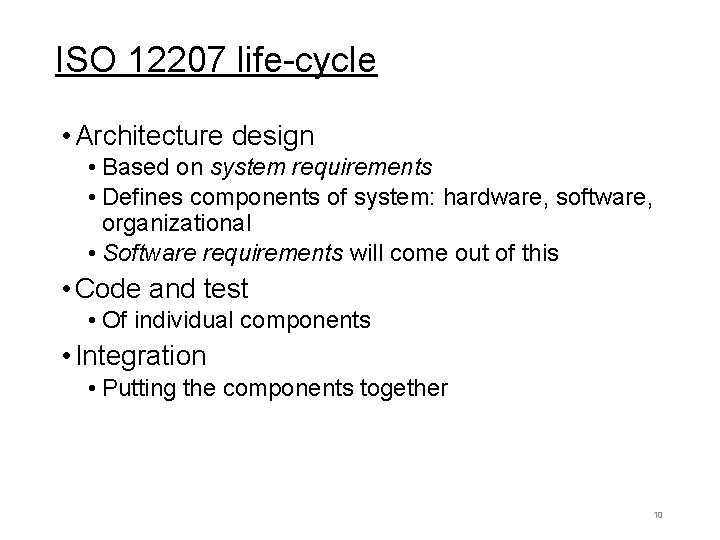 ISO 12207 life-cycle

• Architecture design
  • Based on system requirements
  • Defines components of system: hardware, software, organizational
  • Software requirements will come out of this
• Code and test
  • Of individual components
• Integration
  • Putting the components together

10